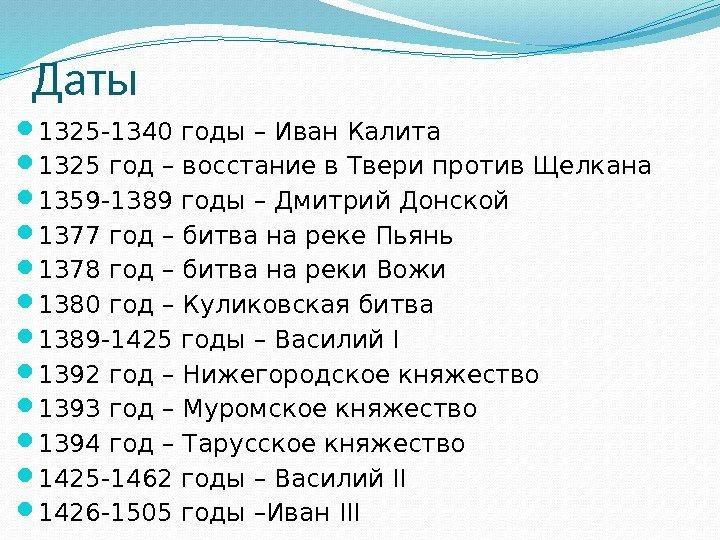 Даты

1325-1340 годы – Иван Калита
1325 год – восстание в Твери против Щелкана
1359-1389 годы – Дмитрий Донской
1377 год – битва на реке Пьянь
1378 год – битва на реки Вожи
1380 год – Куликовская битва
1389-1425 годы – Василий I
1392 год – Нижегородское княжество
1393 год – Муромское княжество
1394 год – Тарусское княжество
1425-1462 годы – Василий II
1426-1505 годы –Иван III